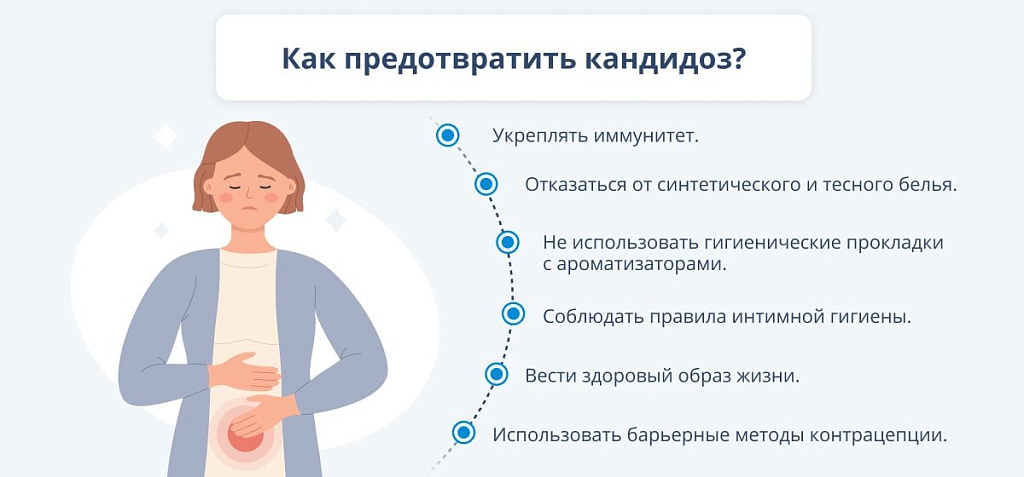 Как предотвратить кандидоз?

Укреплять иммунитет.

Отказаться от синтетического и тесного белья.

Не использовать гигиенические прокладки с ароматизаторами.

Соблюдать правила интимной гигиены.

Вести здоровый образ жизни.

Использовать барьерные методы контрацепции.